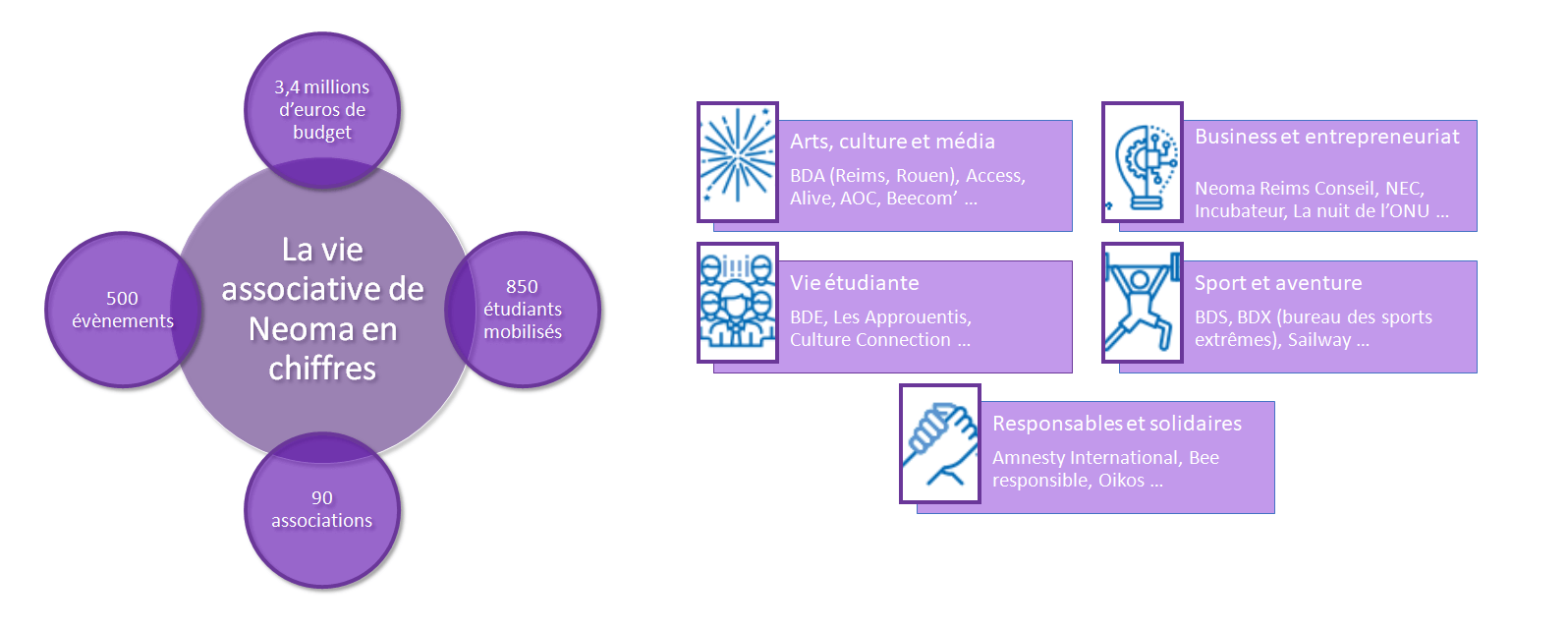 3,4 millions d'euros de budget

500 évènements

La vie associative de Neoma en chiffres

850 étudiants mobilisés

90 associations

Arts, culture et média

BDA (Reims, Rouen), Access, Alive, AOC, Beecom' ...

Business et entrepreneuriat

Neoma Reims Conseil, NEC, Incubateur, La nuit de l'ONU ...

Vie étudiante

BDE, Les Approuentis, Culture Connection ...

Sport et aventure

BDS, BDX (bureau des sports extrêmes), Sailway ...

Responsables et solidaires

Amnesty International, Bee responsible, Oikos ...